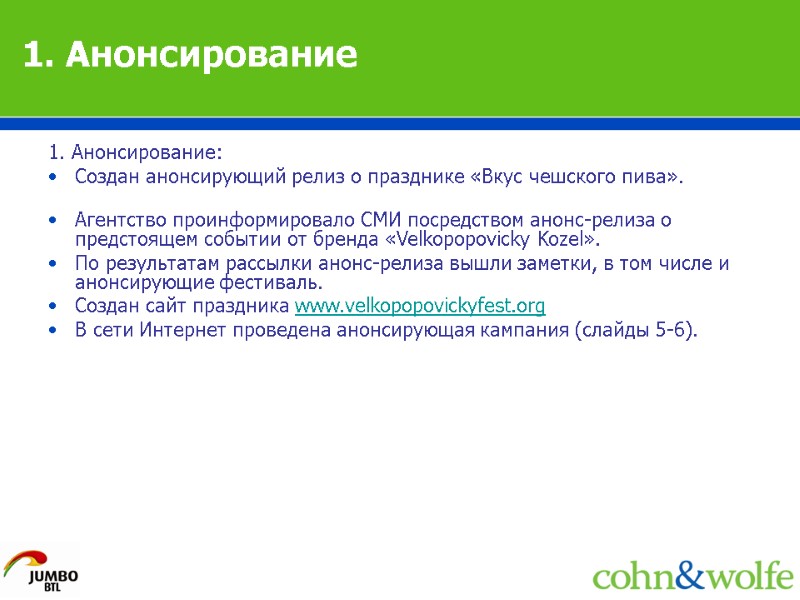 1. Анонсирование

1. Анонсирование:

• Создан анонсирующий релиз о празднике «Вкус чешского пива».

• Агентство проинформировало СМИ посредством анонс-релиза о предстоящем событии от бренда «Velkopopovicky Kozel».
• По результатам рассылки анонс-релиза вышли заметки, в том числе и анонсирующие фестиваль.
• Создан сайт праздника www.velkopopovickyfest.org
• В сети Интернет проведена анонсирующая кампания (слайды 5-6).

JUMBO BTL

cohn&wolfe